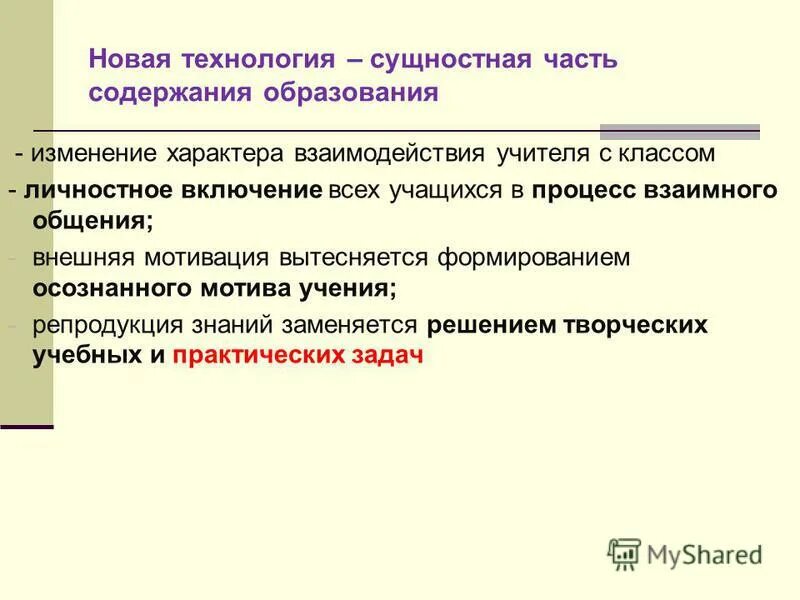 Новая технология – сущностная часть содержания образования

- изменение характера взаимодействия учителя с классом

- личностное включение всех учащихся в процесс взаимного общения;

- внешняя мотивация вытесняется формированием осознанного мотива учения;

- репродукция знаний заменяется решением творческих учебных и практических задач

MyShared